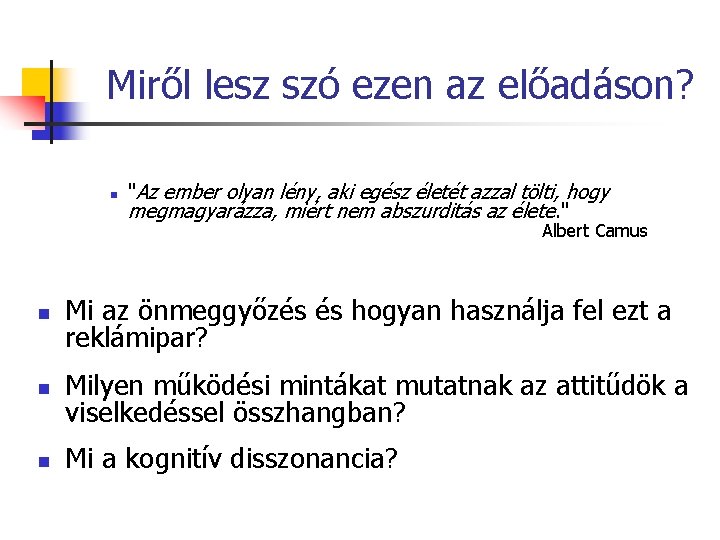 Miről lesz szó ezen az előadáson?

"Az ember olyan lény, aki egész életét azzal tölti, hogy megmagyarázza, miért nem abszurditás az élete."
Albert Camus

Mi az önmeggyőzés és hogyan használja fel ezt a reklámipar?

Milyen működési mintákat mutatnak az attitűdök a viselkedéssel összhangban?

Mi a kognitív disszonancia?